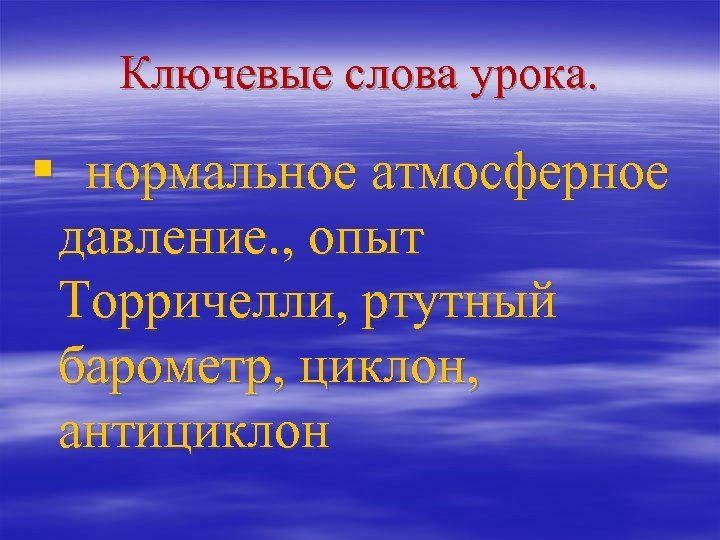 Ключевые слова урока.

▪ нормальное атмосферное давление., опыт Торричелли, ртутный барометр, циклон, антициклон